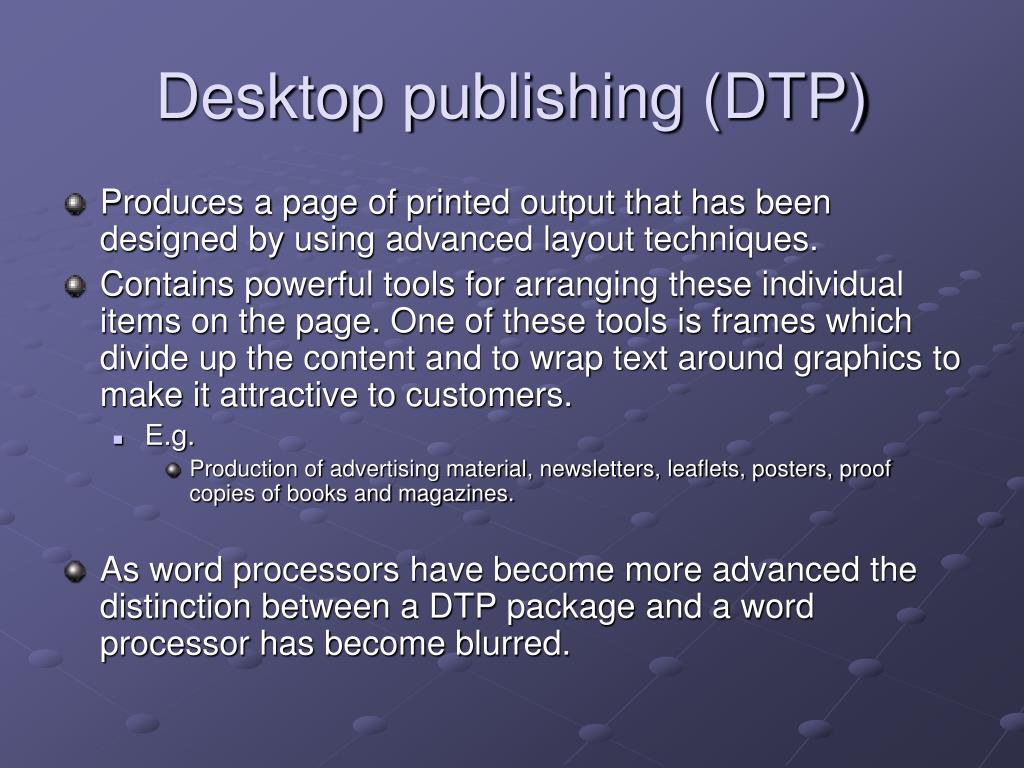 Desktop publishing (DTP)

Produces a page of printed output that has been designed by using advanced layout techniques.

Contains powerful tools for arranging these individual items on the page. One of these tools is frames which divide up the content and to wrap text around graphics to make it attractive to customers.

E.g.

Production of advertising material, newsletters, leaflets, posters, proof copies of books and magazines.

As word processors have become more advanced the distinction between a DTP package and a word processor has become blurred.